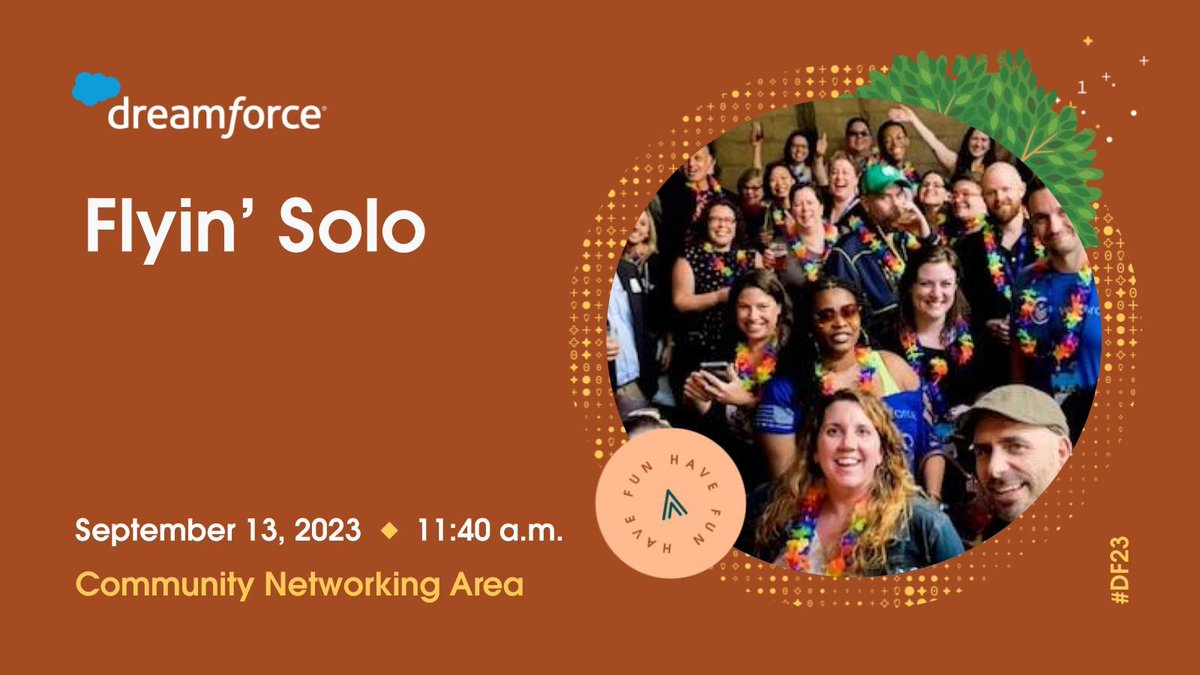 dreamforce

Flyin' Solo

September 13, 2023 ◆ 11:40 a.m.

Community Networking Area

HAVE FUN HAVE FUN

#DF23